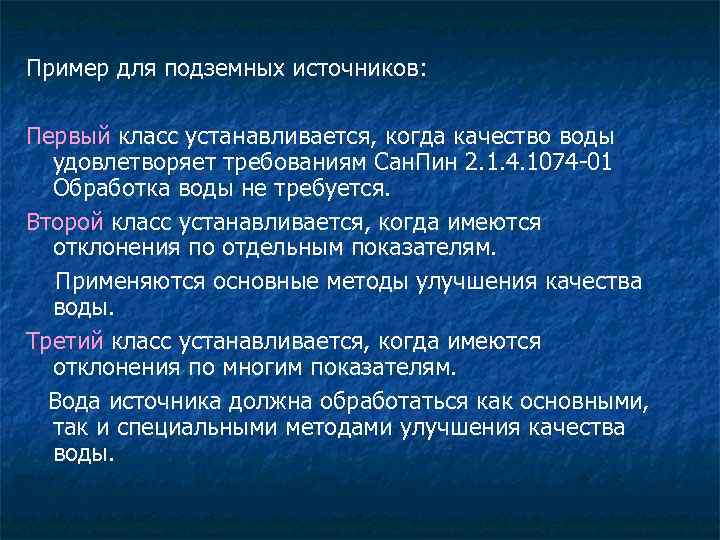 Пример для подземных источников:

Первый класс устанавливается, когда качество воды удовлетворяет требованиям СанПин 2.1.4.1074-01 Обработка воды не требуется.

Второй класс устанавливается, когда имеются отклонения по отдельным показателям.

Применяются основные методы улучшения качества воды.

Третий класс устанавливается, когда имеются отклонения по многим показателям.

Вода источника должна обработаться как основными, так и специальными методами улучшения качества воды.